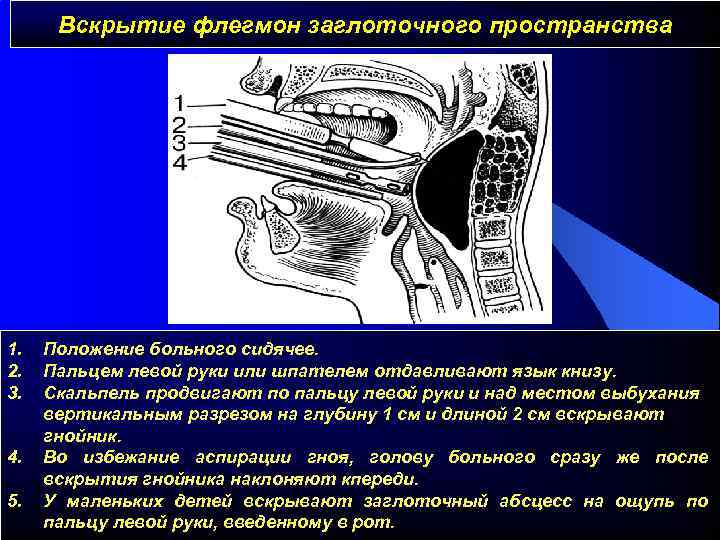 Вскрытие флегмон заглоточного пространства

1
2
3
4

1. Положение больного сидячее.
2. Пальцем левой руки или шпателем отдавливают язык книзу.
3. Скальпель продвигают по пальцу левой руки и над местом выбухания вертикальным разрезом на глубину 1 см и длиной 2 см вскрывают гнойник.
4. Во избежание аспирации гноя, голову больного сразу же после вскрытия гнойника наклоняют кпереди.
5. У маленьких детей вскрывают заглоточный абсцесс на ощупь по пальцу левой руки, введенному в рот.